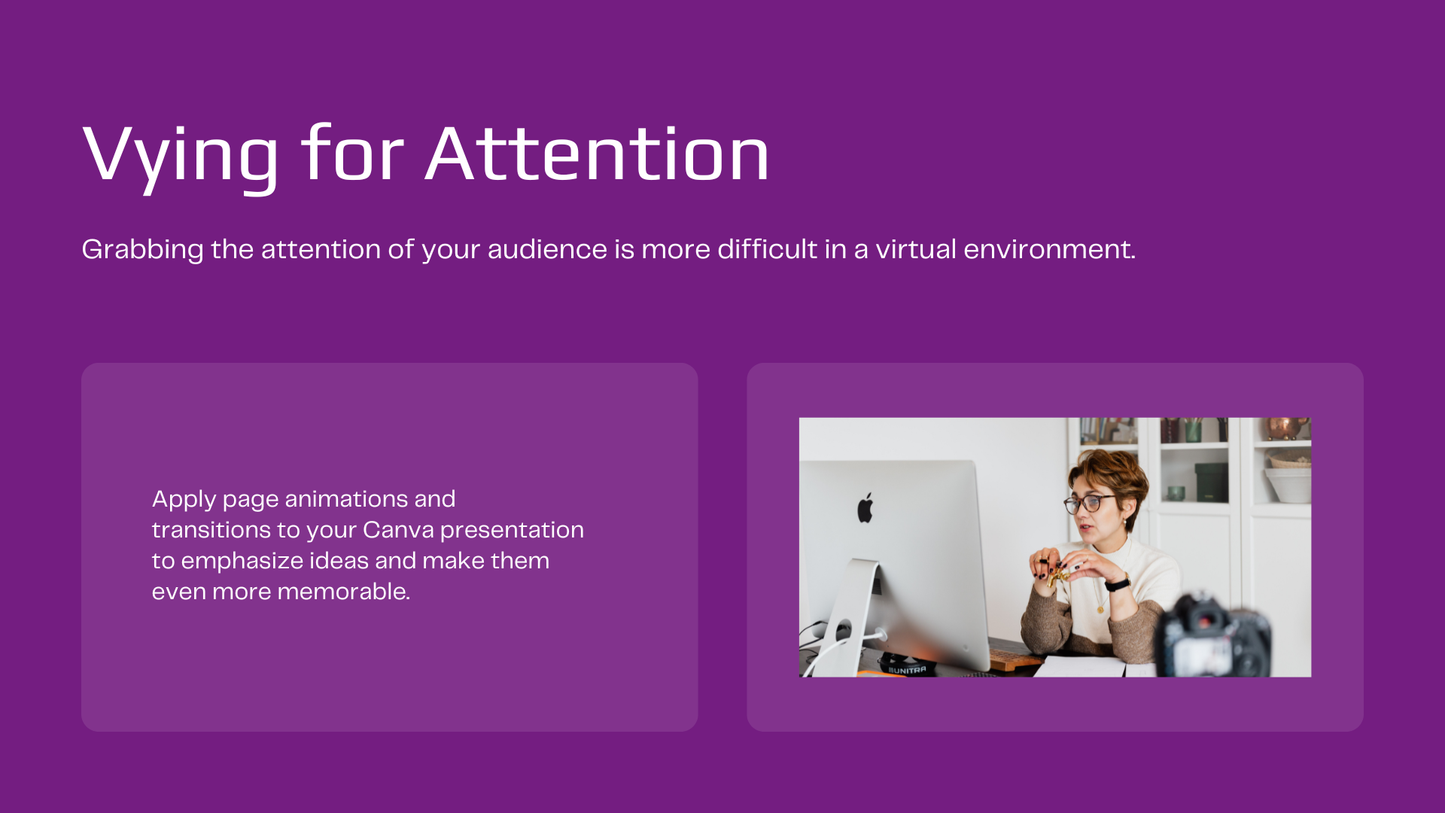 Vying for Attention

Grabbing the attention of your audience is more difficult in a virtual environment.

Apply page animations and transitions to your Canva presentation to emphasize ideas and make them even more memorable.

SUNITRA